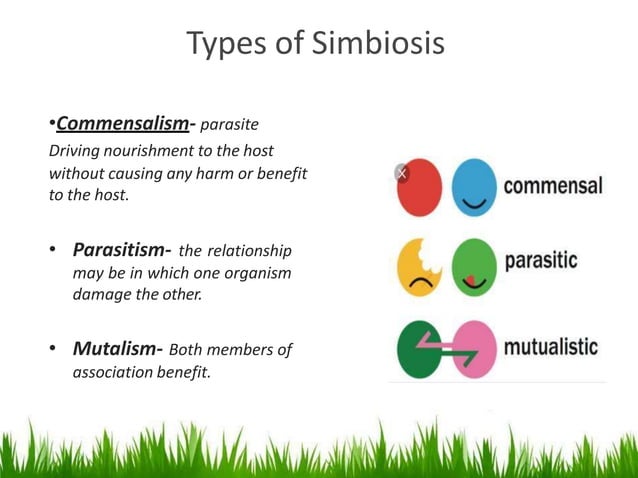 Types of Simbiosis

•Commensalism- parasite
Driving nourishment to the host without causing any harm or benefit to the host.

• Parasitism- the relationship may be in which one organism damage the other.

• Mutalism- Both members of association benefit.

commensal

parasitic

mutualistic